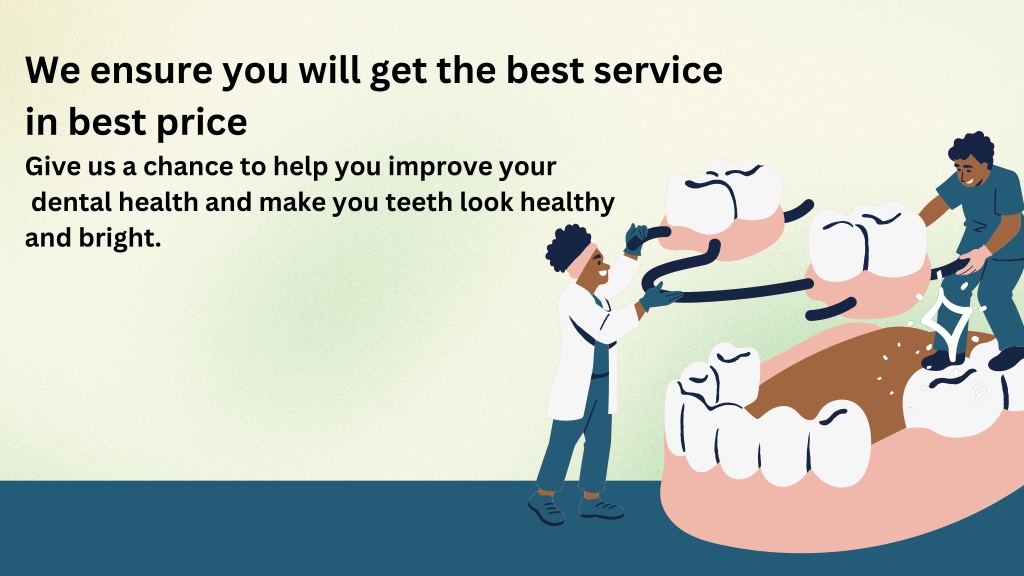 We ensure you will get the best service in best price

Give us a chance to help you improve your dental health and make you teeth look healthy and bright.